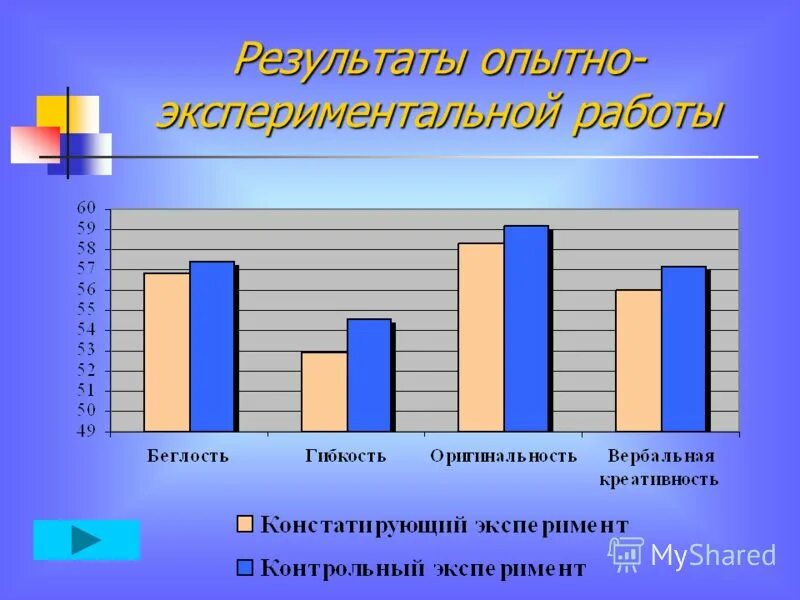 Результаты опытно-экспериментальной работы

60
59
58
57
56
55
54
53
52
51
50
49

Беглость
Гибкость
Оригинальность
Вербальная креативность

Констатирующий эксперимент
Контрольный эксперимент

MyShared